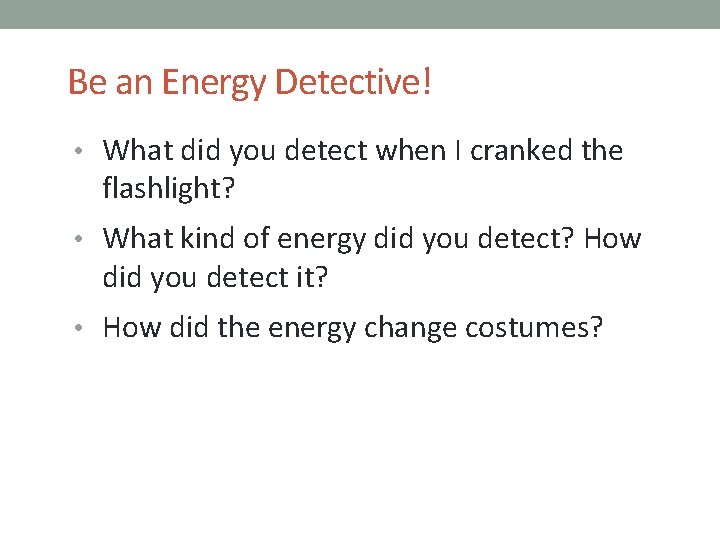 Be an Energy Detective!

• What did you detect when I cranked the flashlight?

• What kind of energy did you detect? How did you detect it?

• How did the energy change costumes?